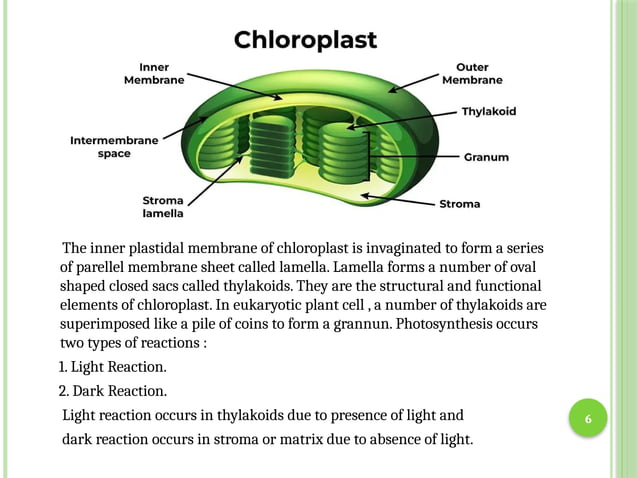 Chloroplast

Inner Membrane

Outer Membrane

Thylakoid

Intermembrane space

Granum

Stroma lamella

Stroma

The inner plastidal membrane of chloroplast is invaginated to form a series of parellel membrane sheet called lamella. Lamella forms a number of oval shaped closed sacs called thylakoids. They are the structural and functional elements of chloroplast. In eukaryotic plant cell , a number of thylakoids are superimposed like a pile of coins to form a grannun. Photosynthesis occurs two types of reactions :

1. Light Reaction.

2. Dark Reaction.

Light reaction occurs in thylakoids due to presence of light and dark reaction occurs in stroma or matrix due to absence of light.

6